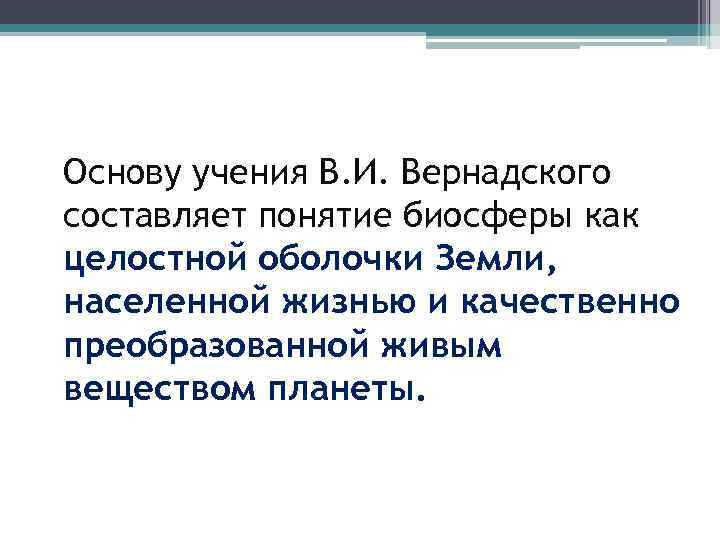 Основу учения В.И. Вернадского составляет понятие биосферы как целостной оболочки Земли, населенной жизнью и качественно преобразованной живым веществом планеты.